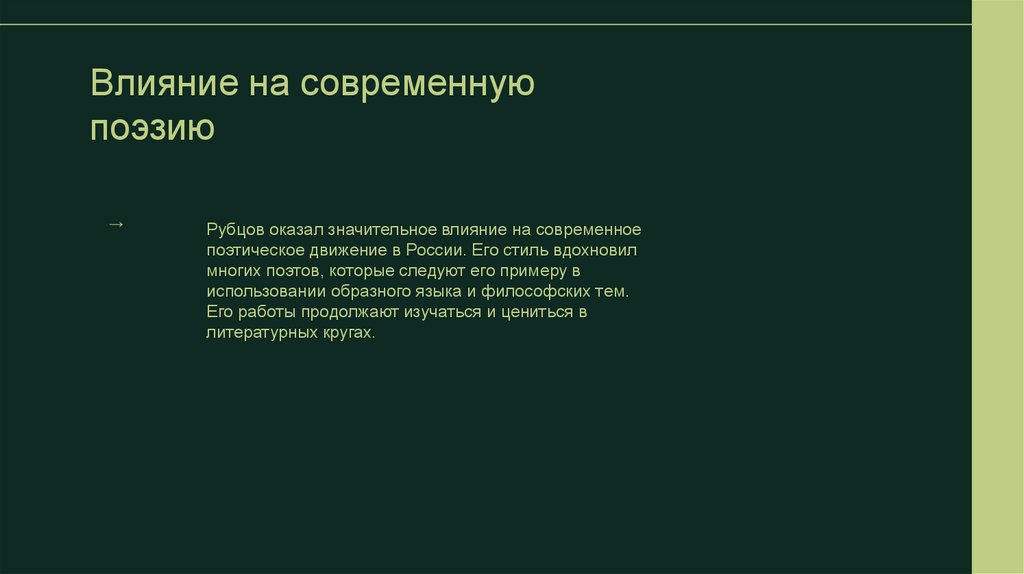 Влияние на современную поэзию

→

Рубцов оказал значительное влияние на современное поэтическое движение в России. Его стиль вдохновил многих поэтов, которые следуют его примеру в использовании образного языка и философских тем. Его работы продолжают изучаться и цениться в литературных кругах.